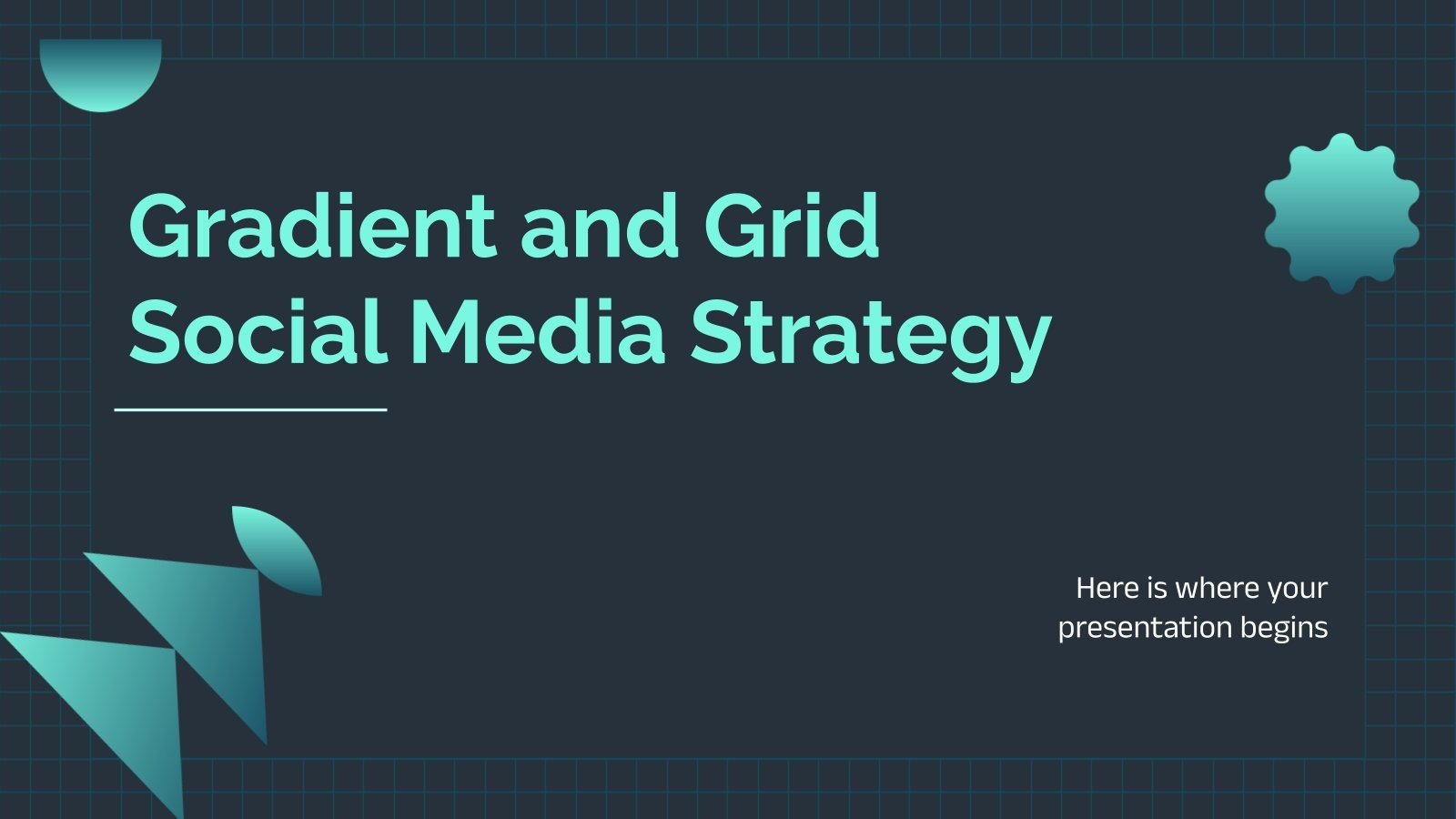 Gradient and Grid Social Media Strategy

Here is where your presentation begins